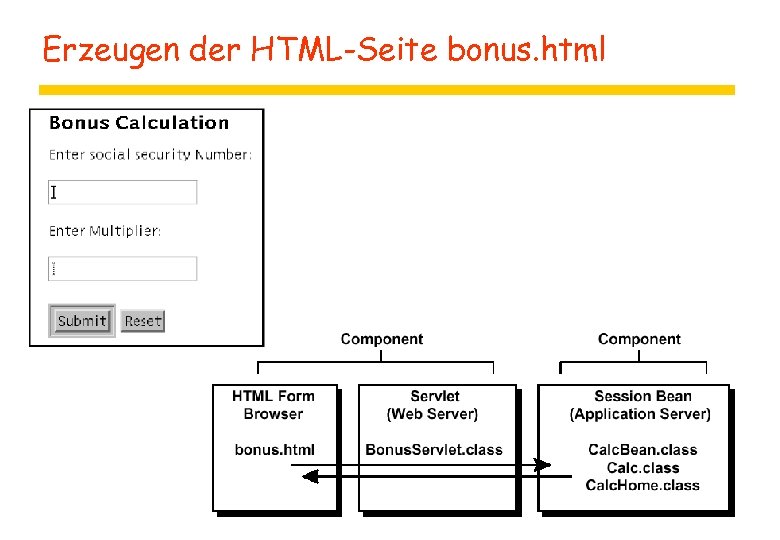 Erzeugen der HTML-Seite bonus.html

Bonus Calculation

Enter social security Number:

Enter Multiplier:

Submit Reset

Component

Component

HTML Form
Browser

bonus.html

Servlet
(Web Server)

BonusServlet.class

Session Bean
(Application Server)

CalcBean.class
Calc.class
CalcHome.class